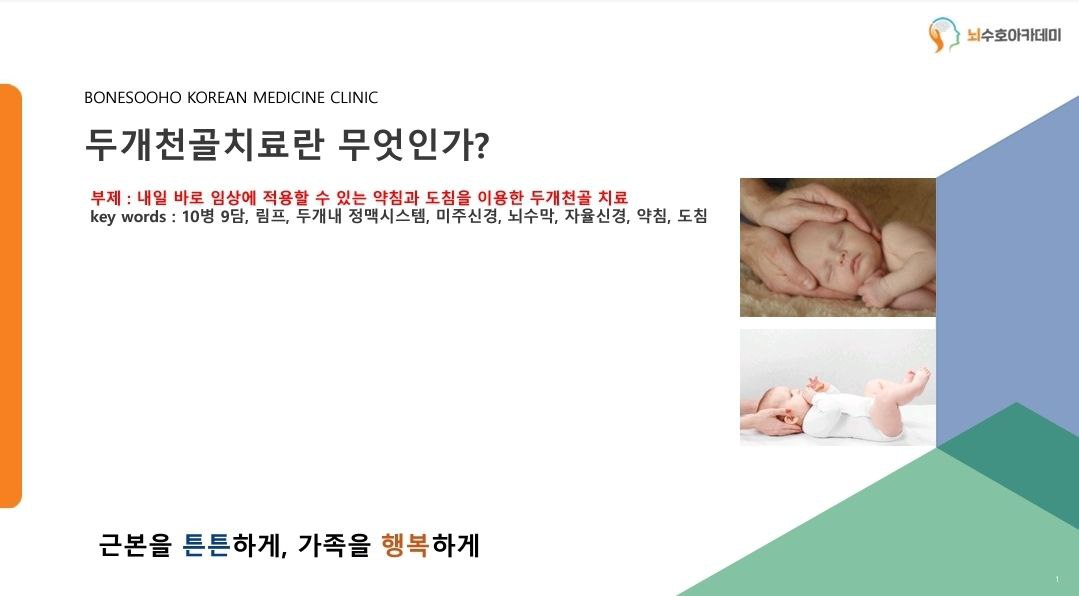 뇌수호아카데미

BONESOOHO KOREAN MEDICINE CLINIC

두개천골치료란 무엇인가?

부제 : 내일 바로 임상에 적용할 수 있는 약침과 도침을 이용한 두개천골 치료
key words : 10병 9담, 림프, 두개내 정맥시스템, 미주신경, 뇌수막, 자율신경, 약침, 도침

근본을 튼튼하게, 가족을 행복하게

1